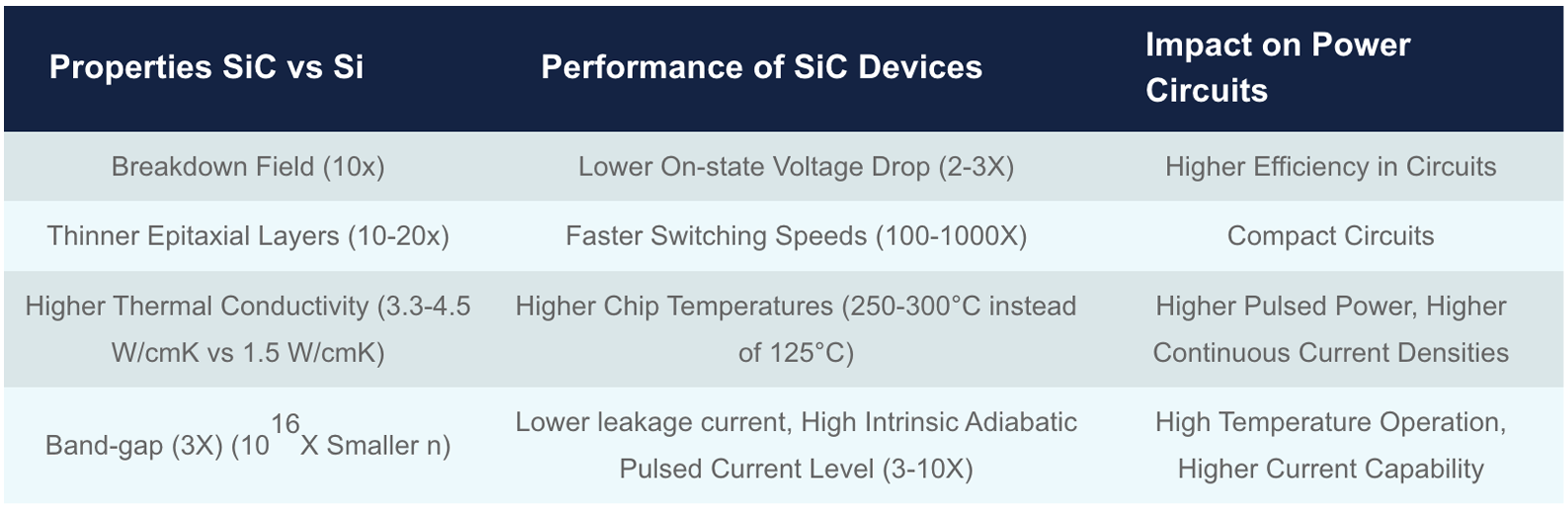 | Properties SiC vs Si | Performance of SiC Devices | Impact on Power Circuits |
|---|---|---|
| Breakdown Field (10x) | Lower On-state Voltage Drop (2-3X) | Higher Efficiency in Circuits |
| Thinner Epitaxial Layers (10-20x) | Faster Switching Speeds (100-1000X) | Compact Circuits |
| Higher Thermal Conductivity (3.3-4.5 W/cmK vs 1.5 W/cmK) | Higher Chip Temperatures (250-300°C instead of 125°C) | Higher Pulsed Power, Higher Continuous Current Densities |
| Band-gap (3X) ($10^{16}$X Smaller n) | Lower leakage current, High Intrinsic Adiabatic Pulsed Current Level (3-10X) | High Temperature Operation, Higher Current Capability |